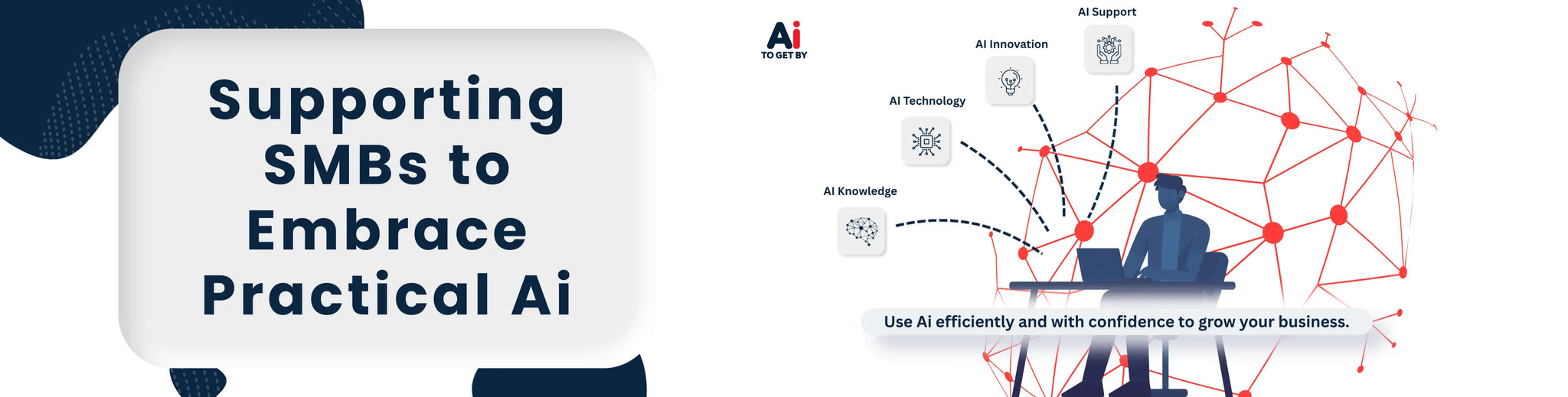 Supporting SMBs to Embrace Practical Ai

Ai
TO GET BY

AI Support

AI Innovation

AI Technology

AI Knowledge

Use Ai efficiently and with confidence to grow your business.